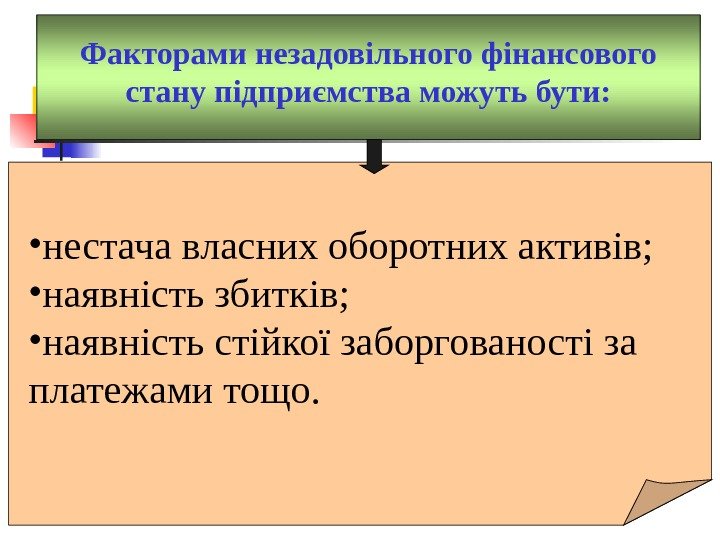 Факторами незадовільного фінансового стану підприємства можуть бути:

•нестача власних оборотних активів;
•наявність збитків;
•наявність стійкої заборгованості за платежами тощо.